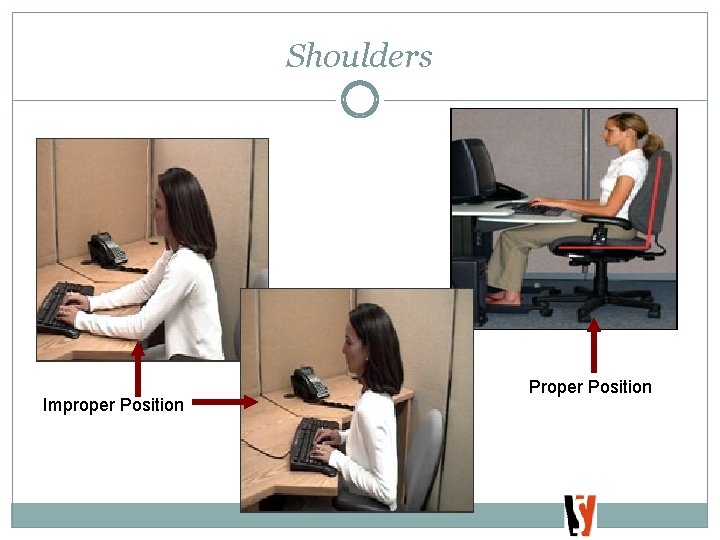 Shoulders

Improper Position

Proper Position